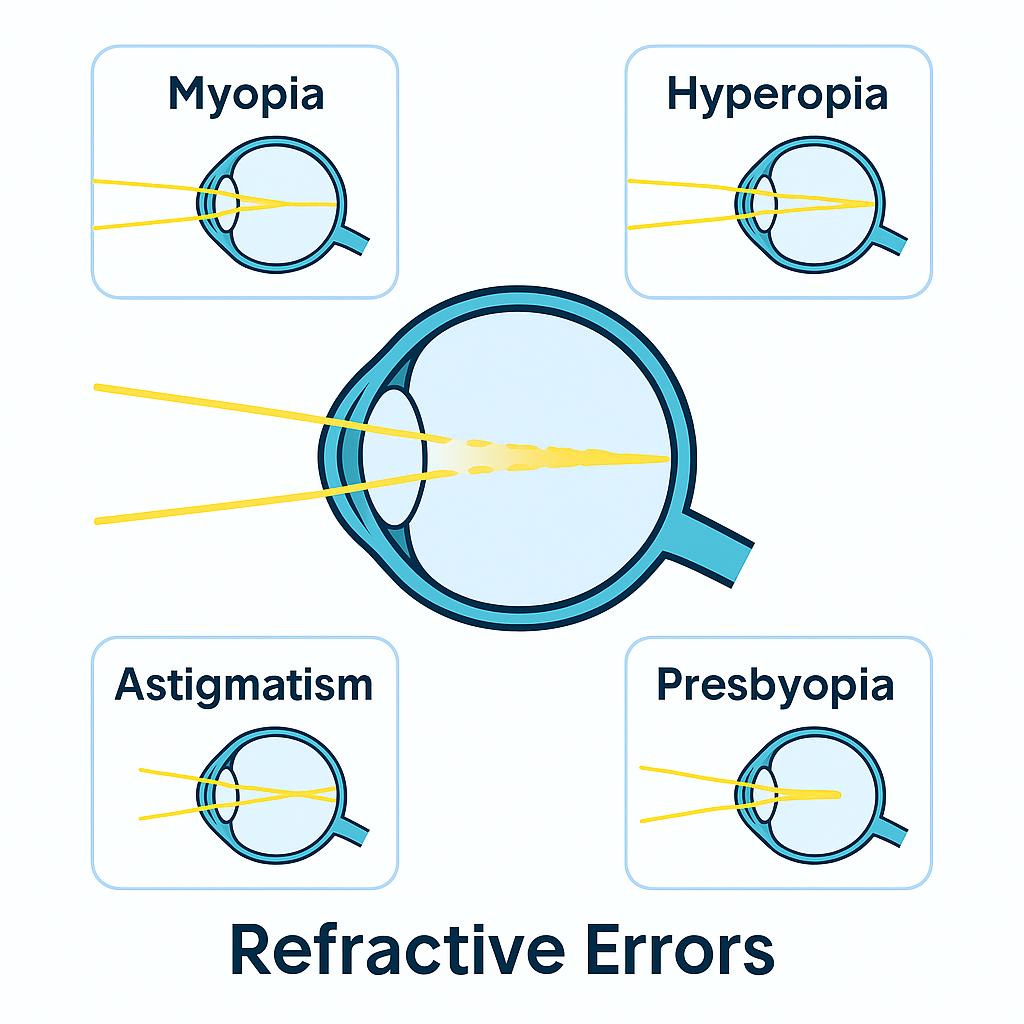 Myopia

Hyperopia

Astigmatism

Presbyopia

Refractive Errors